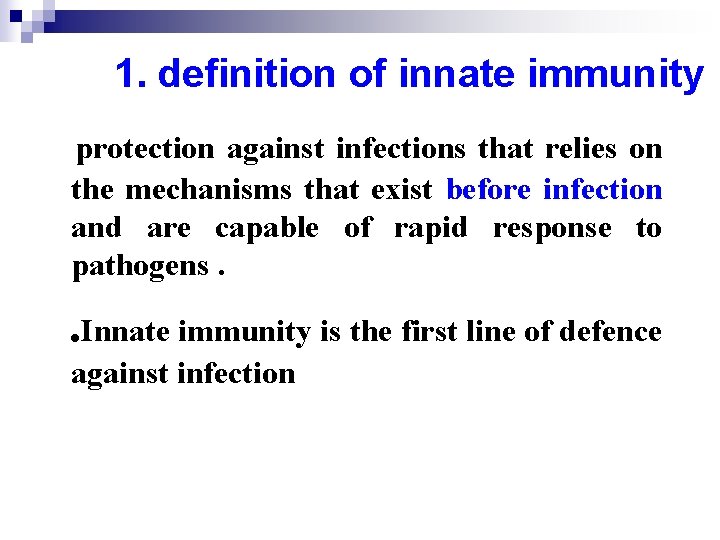 1. definition of innate immunity

protection against infections that relies on the mechanisms that exist before infection and are capable of rapid response to pathogens .

.Innate immunity is the first line of defence against infection